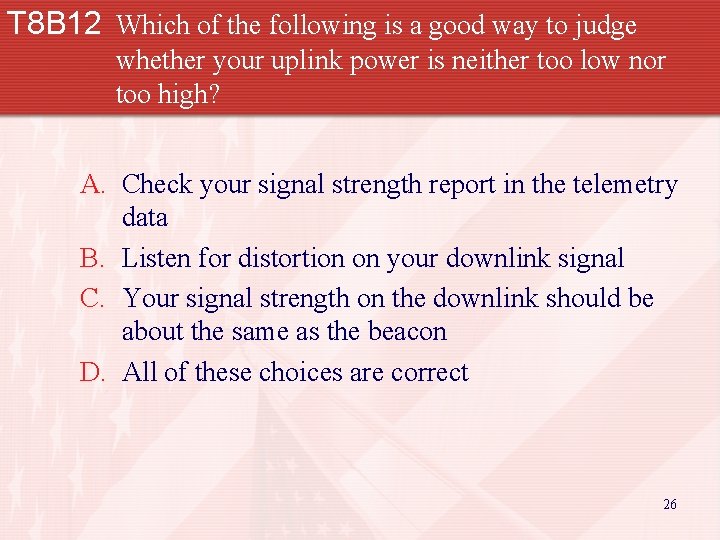 T8B12 Which of the following is a good way to judge whether your uplink power is neither too low nor too high?

A. Check your signal strength report in the telemetry data
B. Listen for distortion on your downlink signal
C. Your signal strength on the downlink should be about the same as the beacon
D. All of these choices are correct

26